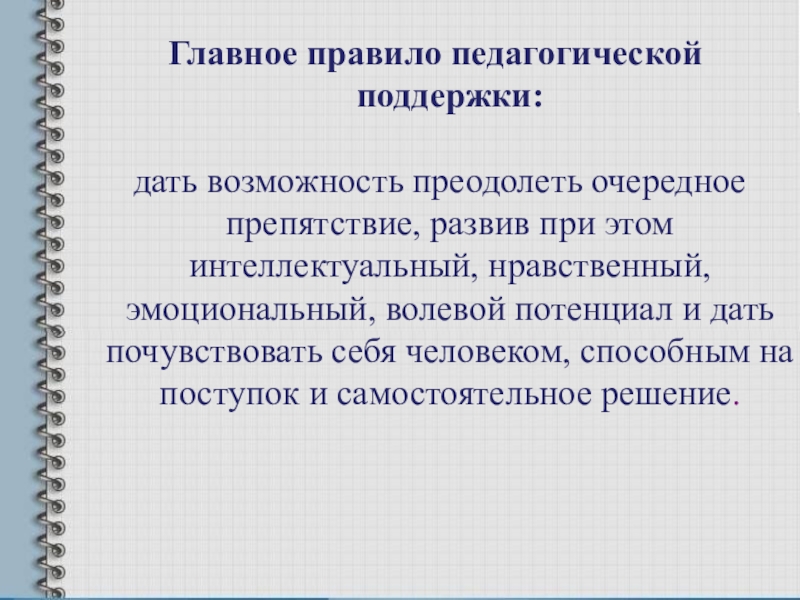 Главное правило педагогической поддержки:

дать возможность преодолеть очередное препятствие, развив при этом интеллектуальный, нравственный, эмоциональный, волевой потенциал и дать почувствовать себя человеком, способным на поступок и самостоятельное решение.